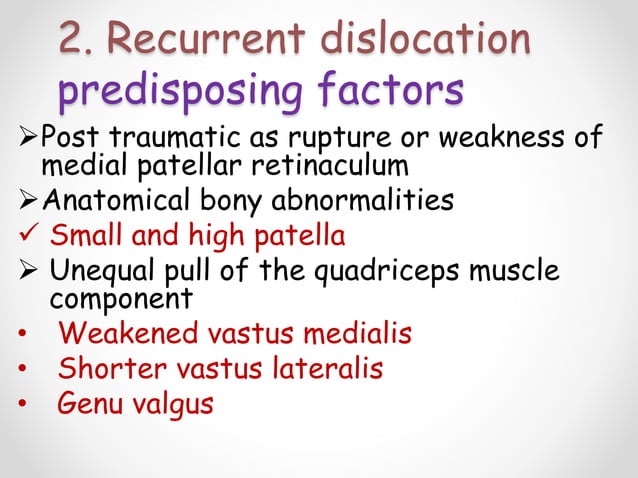 2. Recurrent dislocation predisposing factors

➢Post traumatic as rupture or weakness of medial patellar retinaculum

➢Anatomical bony abnormalities

✓ Small and high patella

➢ Unequal pull of the quadriceps muscle component

• Weakened vastus medialis

• Shorter vastus lateralis

• Genu valgus